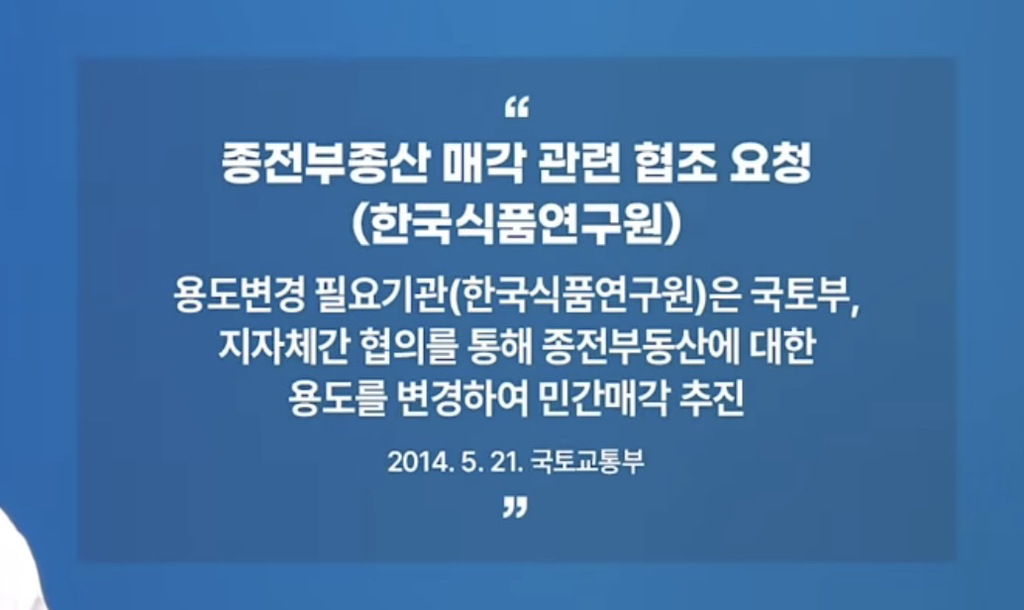 “

종전부종산 매각 관련 협조 요청
(한국식품연구원)

용도변경 필요기관(한국식품연구원)은 국토부, 지자체간 협의를 통해 종전부동산에 대한 용도를 변경하여 민간매각 추진

2014. 5. 21. 국토교통부

”